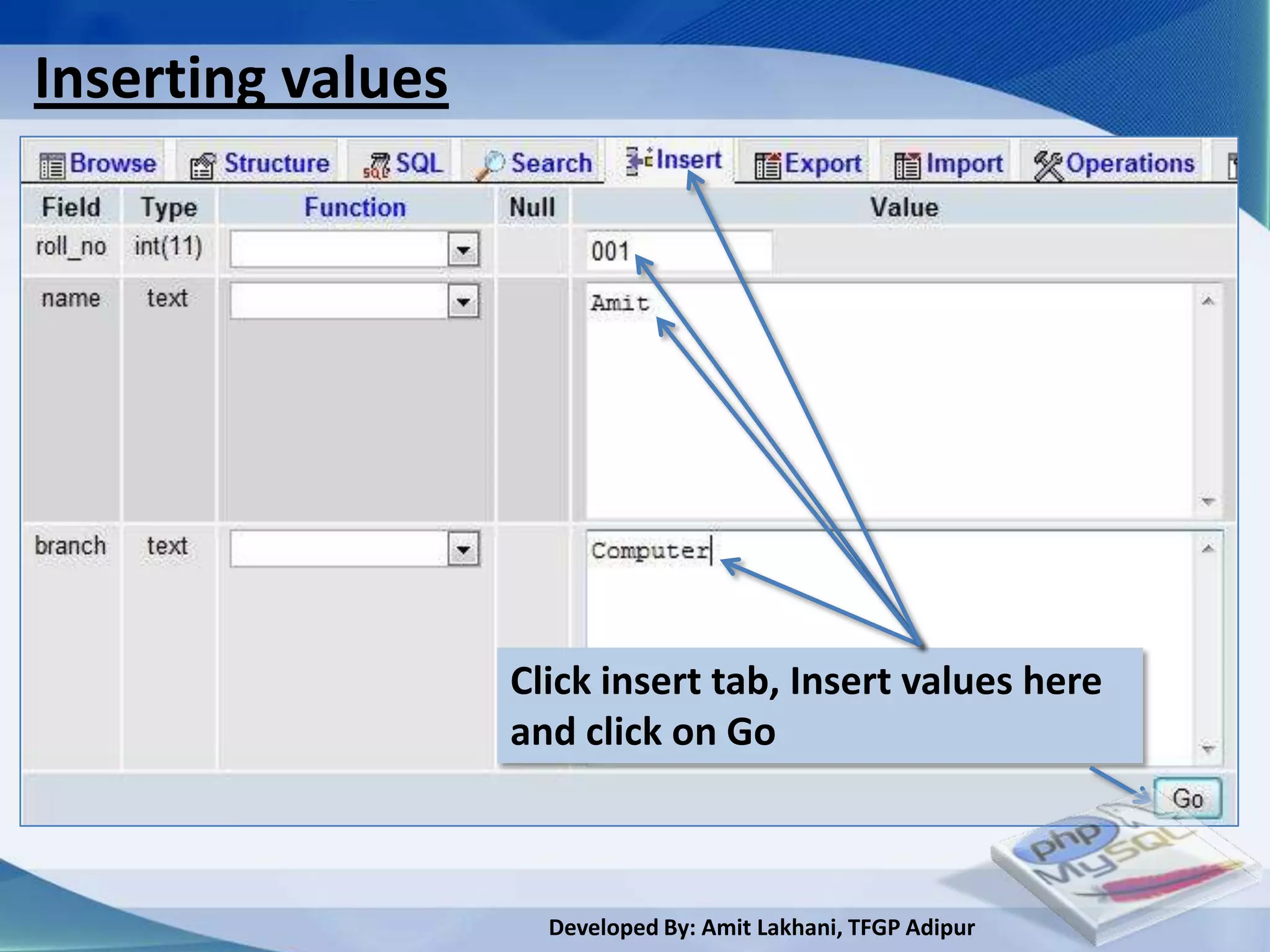 Inserting values

Browse Structure SQL Search Insert Export Import Operations

| Field | Type | Function | Null | Value |
|---|---|---|---|---|
| roll_no | int(11) | | | 001 |
| name | text | | | Amit |
| branch | text | | | Computer |

Click insert tab, Insert values here and click on Go

Go

php MySQL

Developed By: Amit Lakhani, TFGP Adipur